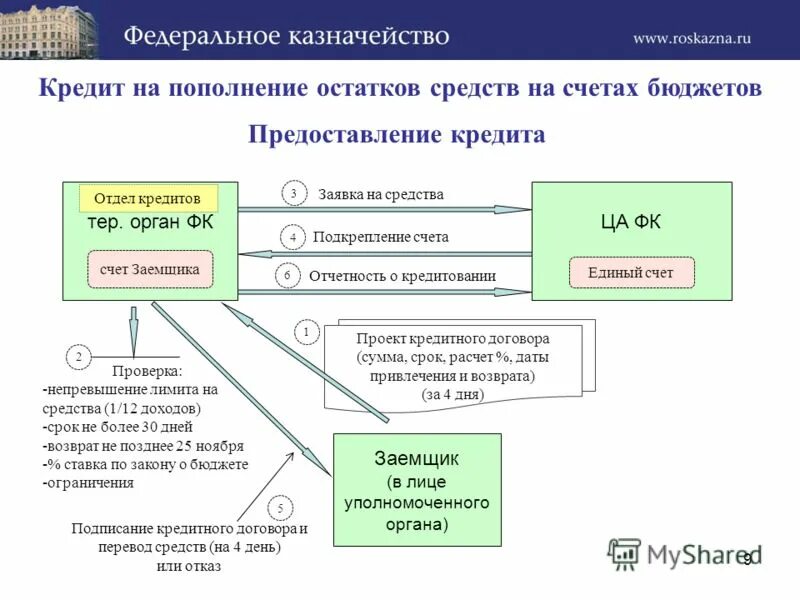 Федеральное казначейство www.roskazna.ru

Кредит на пополнение остатков средств на счетах бюджетов

Предоставление кредита

Отдел кредитов
тер. орган ФК
счет Заемщика

3 Заявка на средства
4 Подкрепление счета
6 Отчетность о кредитовании

ЦА ФК
Единый счет

1
Проект кредитного договора (сумма, срок, расчет %, даты привлечения и возврата) (за 4 дня)

2
Проверка:
-непревышение лимита на средства (1/12 доходов)
-срок не более 30 дней
-возврат не позднее 25 ноября
-% ставка по закону о бюджете
-ограничения

Заемщик (в лице уполномоченного органа)

5
Подписание кредитного договора и перевод средств (на 4 день) или отказ

MyShared
9